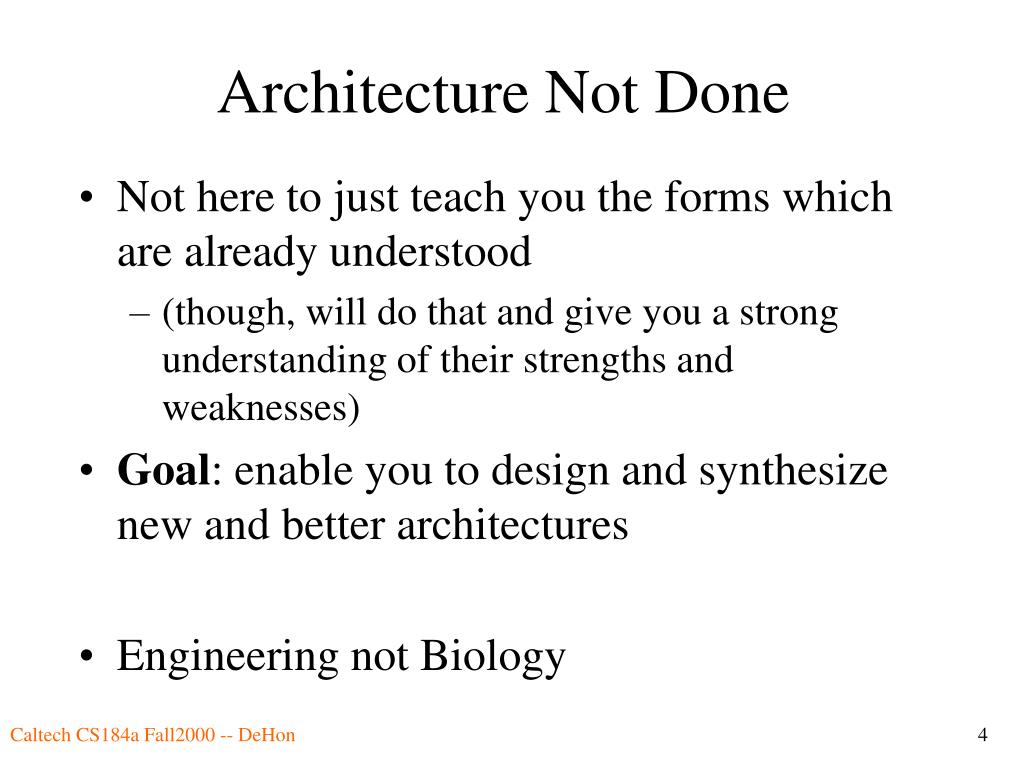 Architecture Not Done

• Not here to just teach you the forms which are already understood

– (though, will do that and give you a strong understanding of their strengths and weaknesses)

• Goal: enable you to design and synthesize new and better architectures

• Engineering not Biology

Caltech CS184a Fall2000 -- DeHon

4